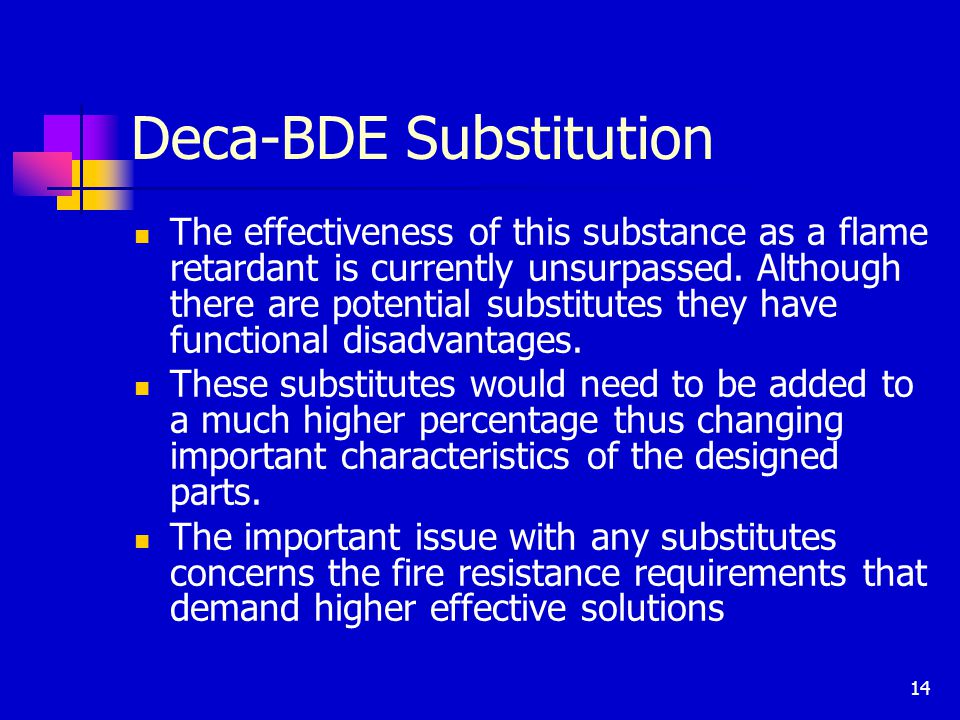 Deca-BDE Substitution

- The effectiveness of this substance as a flame retardant is currently unsurpassed. Although there are potential substitutes they have functional disadvantages.
- These substitutes would need to be added to a much higher percentage thus changing important characteristics of the designed parts.
- The important issue with any substitutes concerns the fire resistance requirements that demand higher effective solutions

14